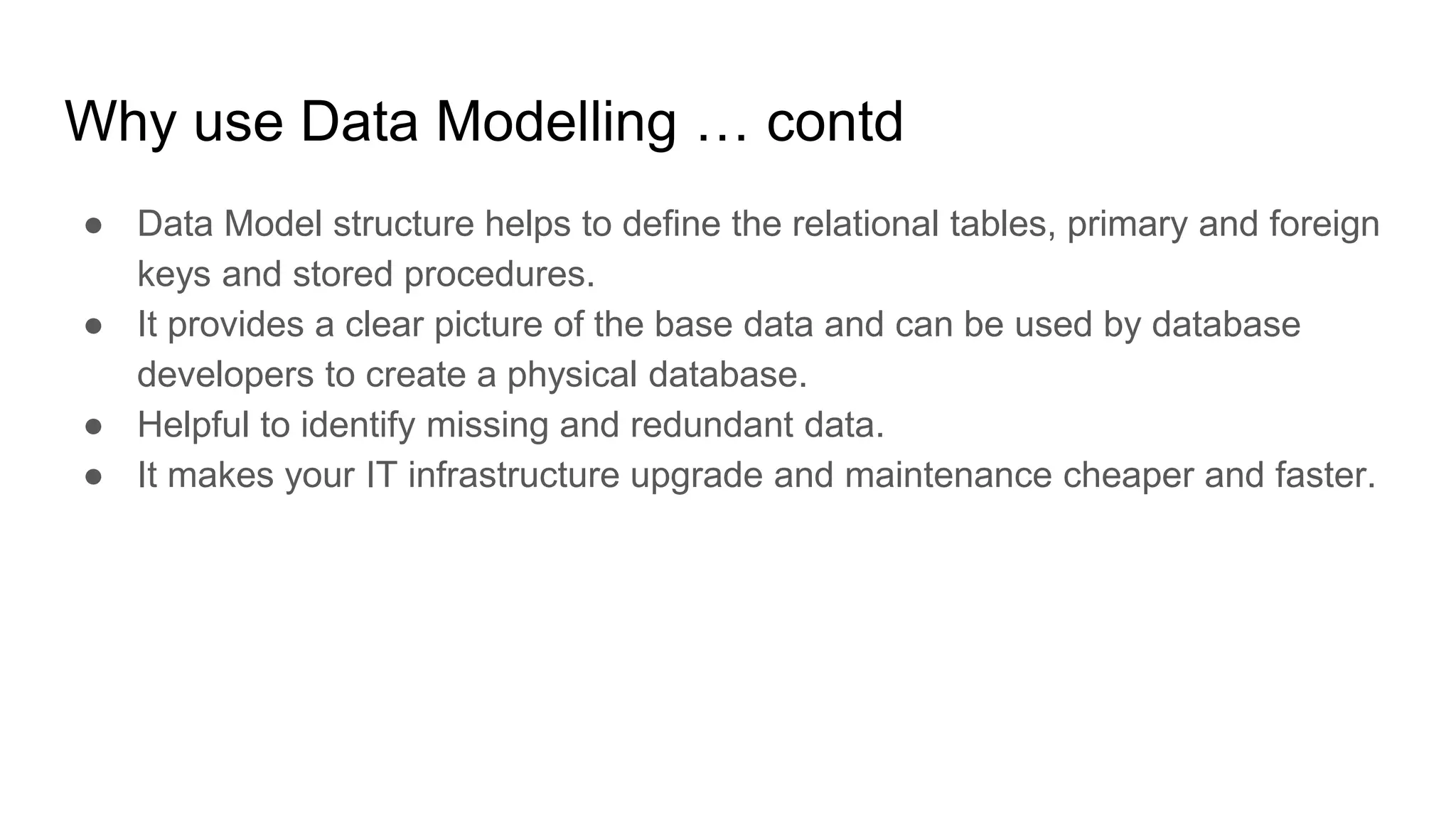 Why use Data Modelling … contd

● Data Model structure helps to define the relational tables, primary and foreign keys and stored procedures.
● It provides a clear picture of the base data and can be used by database developers to create a physical database.
● Helpful to identify missing and redundant data.
● It makes your IT infrastructure upgrade and maintenance cheaper and faster.